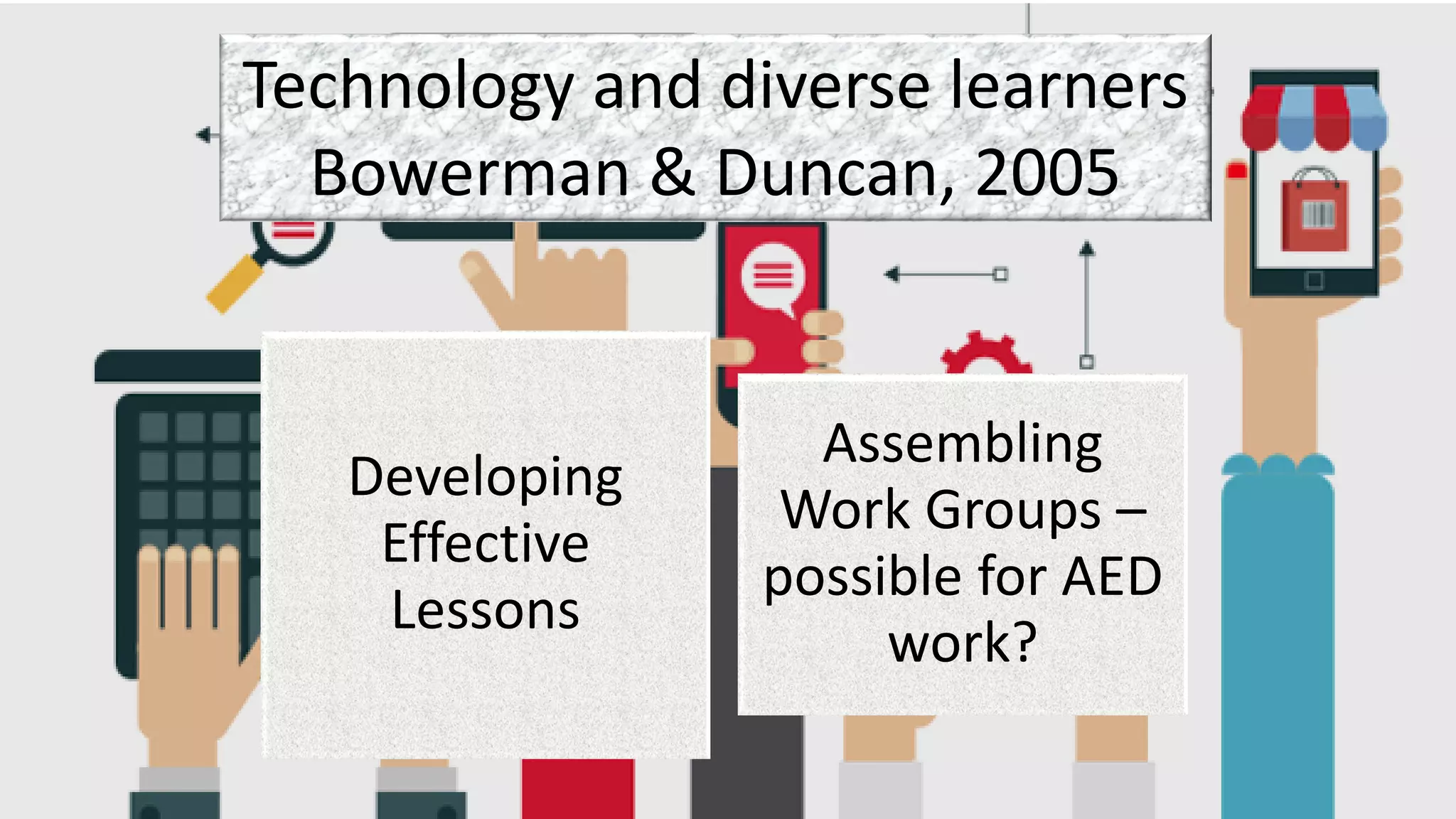 Technology and diverse learners
Bowerman & Duncan, 2005

Developing Effective Lessons

Assembling Work Groups – possible for AED work?